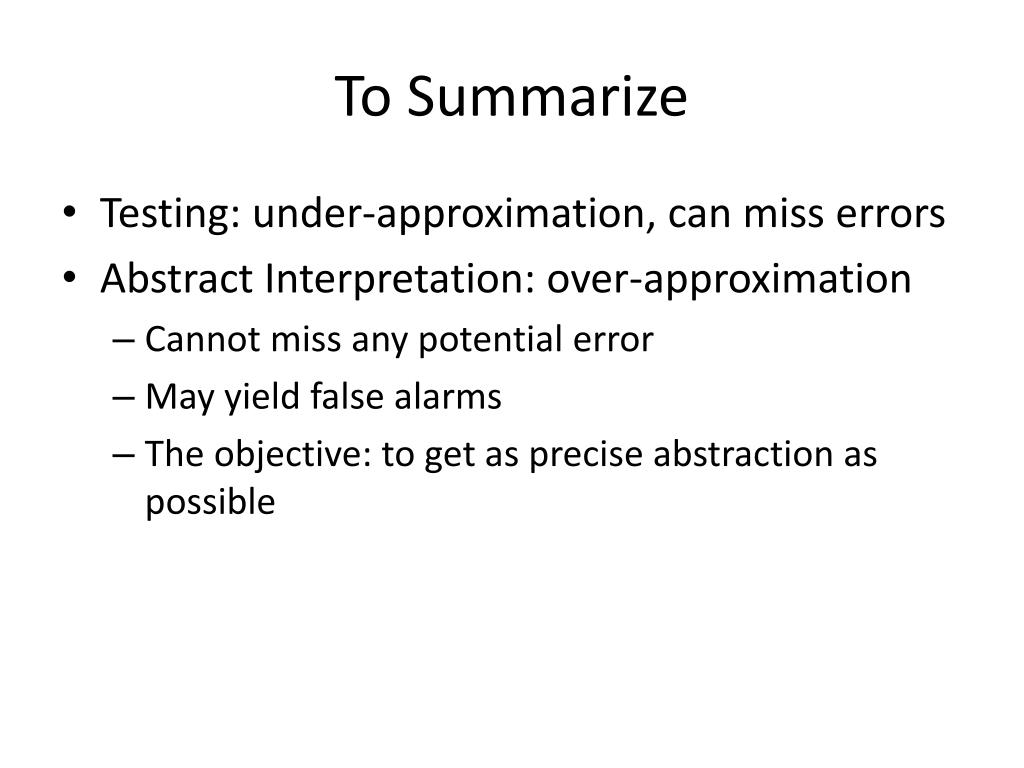 To Summarize

• Testing: under-approximation, can miss errors
• Abstract Interpretation: over-approximation
– Cannot miss any potential error
– May yield false alarms
– The objective: to get as precise abstraction as possible